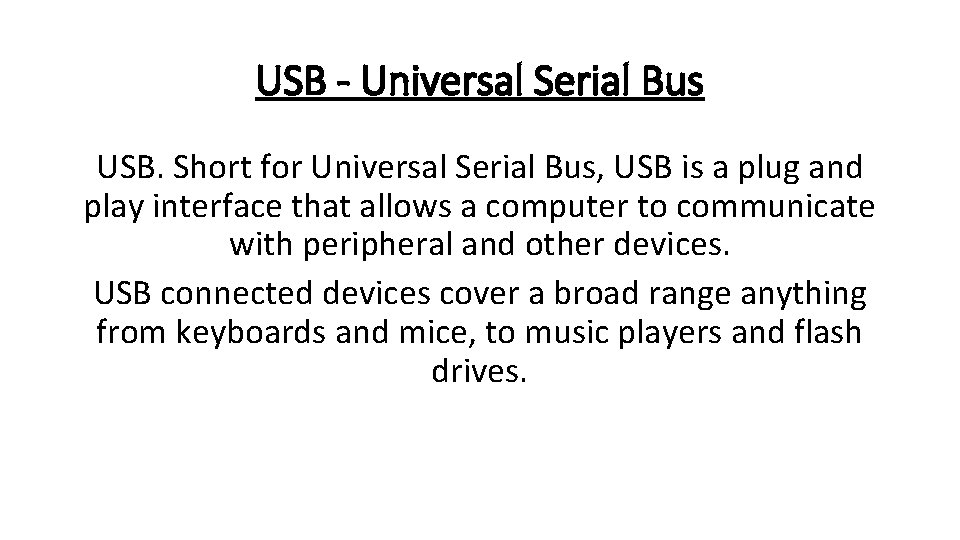 USB - Universal Serial Bus

USB. Short for Universal Serial Bus, USB is a plug and play interface that allows a computer to communicate with peripheral and other devices.

USB connected devices cover a broad range anything from keyboards and mice, to music players and flash drives.